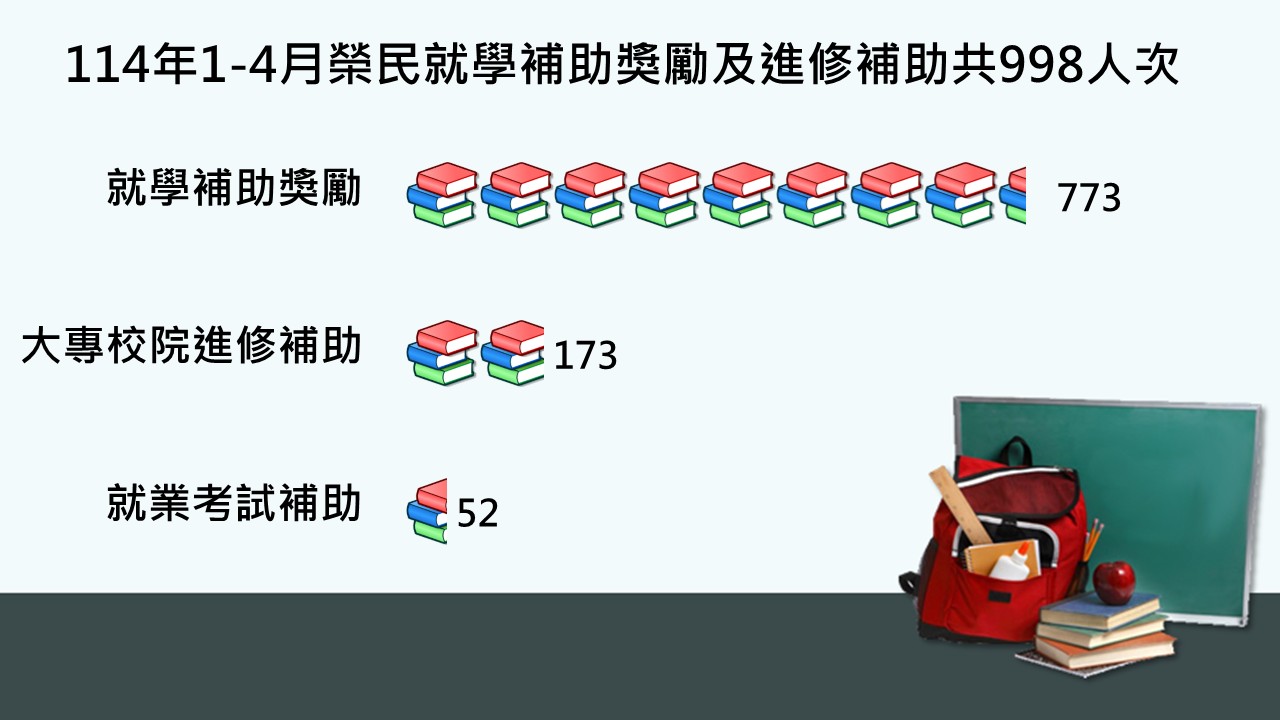 114年1-4月榮民就學補助獎勵及進修補助共998人次

就學補助獎勵 773

大專校院進修補助 173

就業考試補助 52